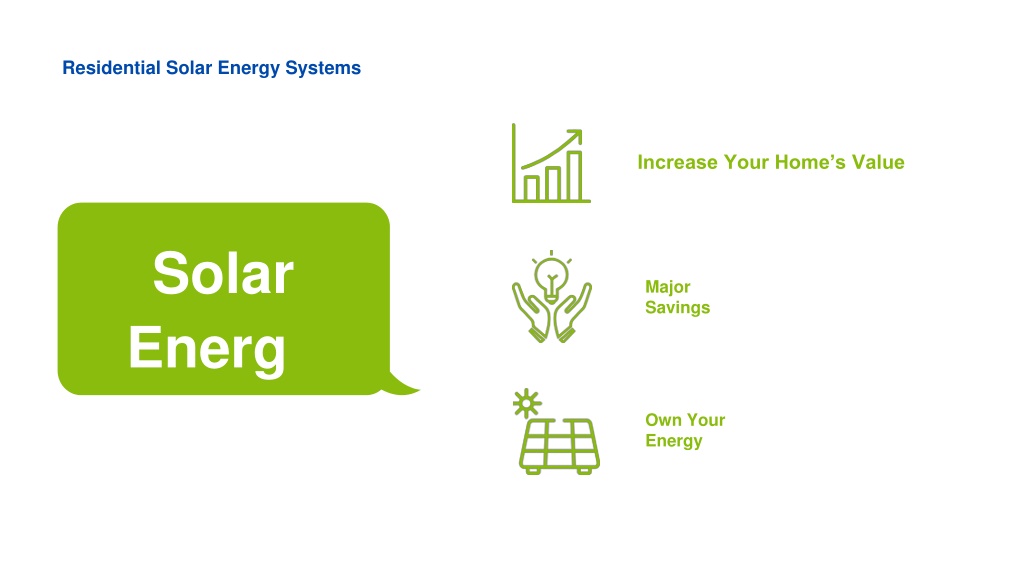 Residential Solar Energy Systems

Solar Energ

Increase Your Home's Value

Major Savings

Own Your Energy